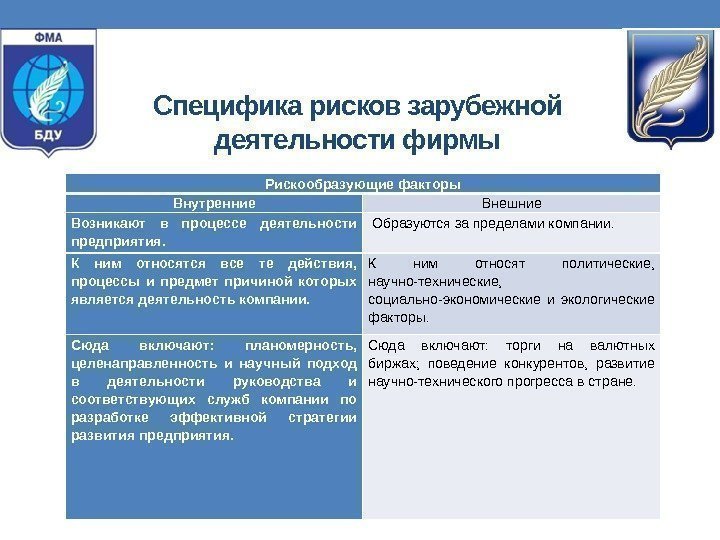 ФМА

БДУ

Специфика рисков зарубежной деятельности фирмы

| Рискообразующие факторы | |
|---|---|
| Внутренние | Внешние |
| Возникают в процессе деятельности предприятия. | Образуются за пределами компании. |
| К ним относятся все те действия, процессы и предмет причиной которых является деятельность компании. | К ним относят политические, научно-технические, социально-экономические и экологические факторы. |
| Сюда включают: планомерность, целенаправленность и научный подход в деятельности руководства и соответствующих служб компании по разработке эффективной стратегии развития предприятия. | Сюда включают: торги на валютных биржах; поведение конкурентов, развитие научно-технического прогресса в стране. |